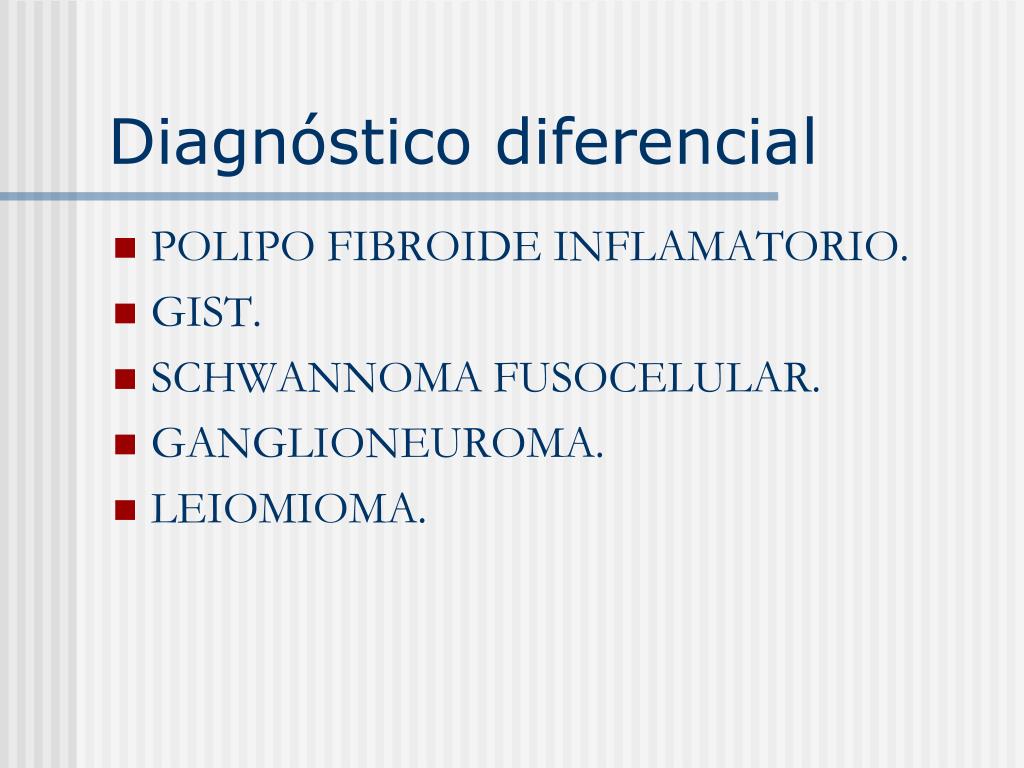 Diagnóstico diferencial

- POLIPO FIBROIDE INFLAMATORIO.
- GIST.
- SCHWANNOMA FUSOCELULAR.
- GANGLIONEUROMA.
- LEIOMIOMA.